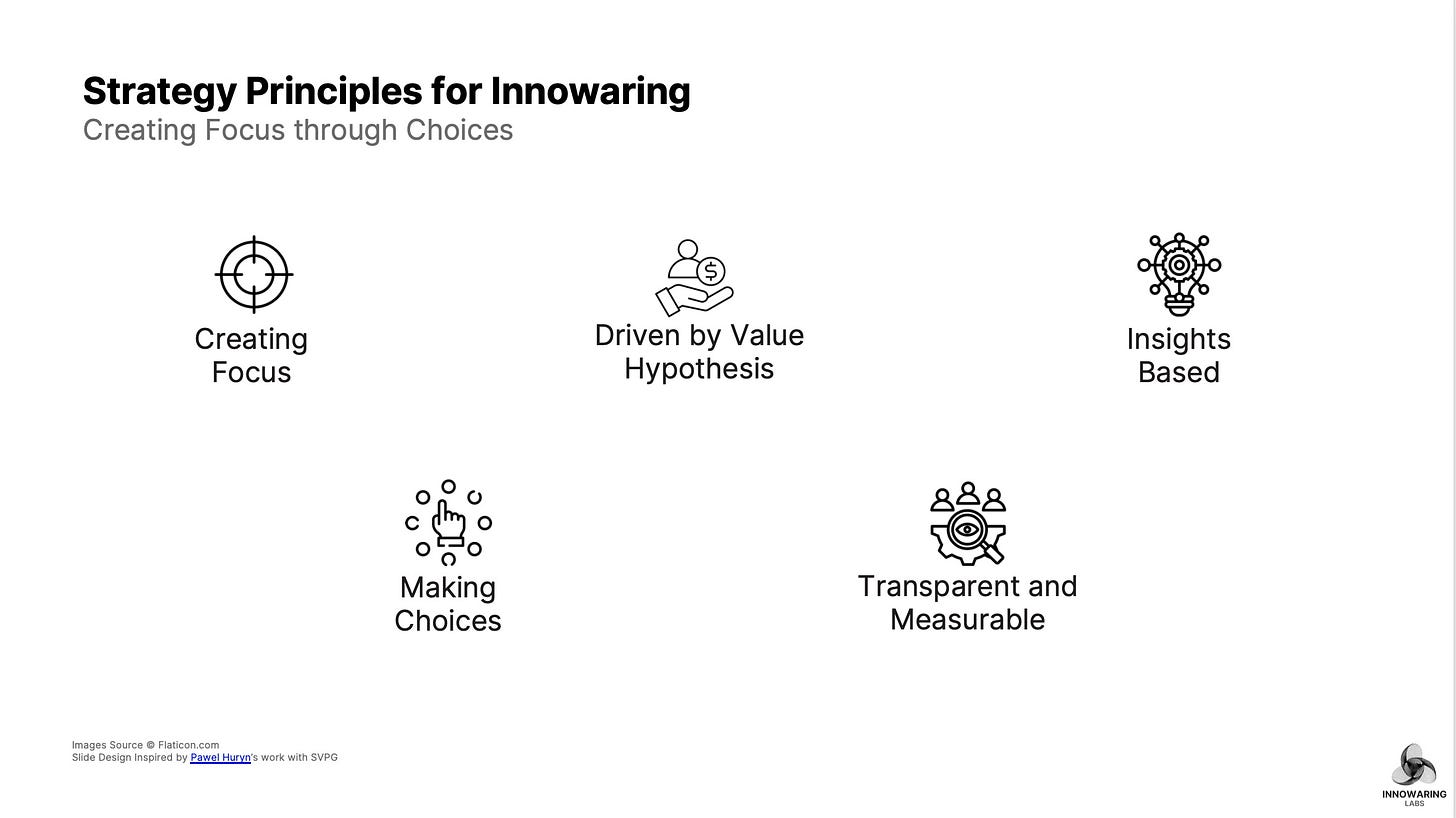 Strategy Principles for Innowaring
Creating Focus through Choices

Creating Focus

Driven by Value Hypothesis

Insights Based

Making Choices

Transparent and Measurable

Images Source © Flaticon.com
Slide Design Inspired by Pawel Huryn's work with SVPG

INNOWARING LABS